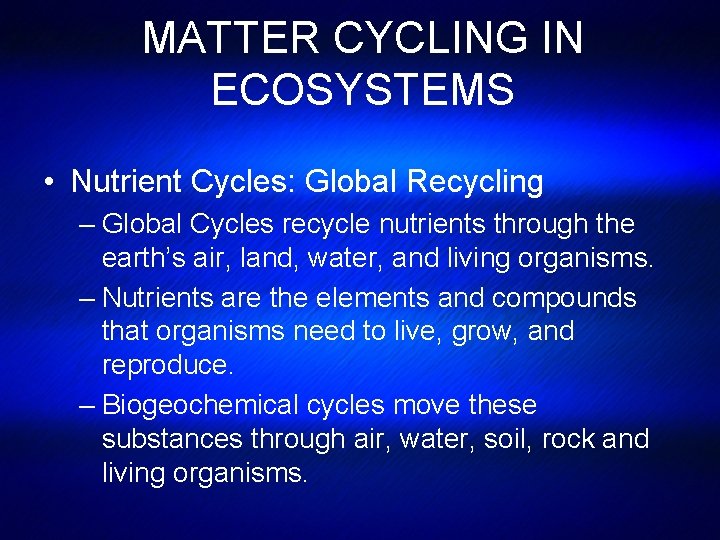 MATTER CYCLING IN ECOSYSTEMS

• Nutrient Cycles: Global Recycling
– Global Cycles recycle nutrients through the earth's air, land, water, and living organisms.
– Nutrients are the elements and compounds that organisms need to live, grow, and reproduce.
– Biogeochemical cycles move these substances through air, water, soil, rock and living organisms.